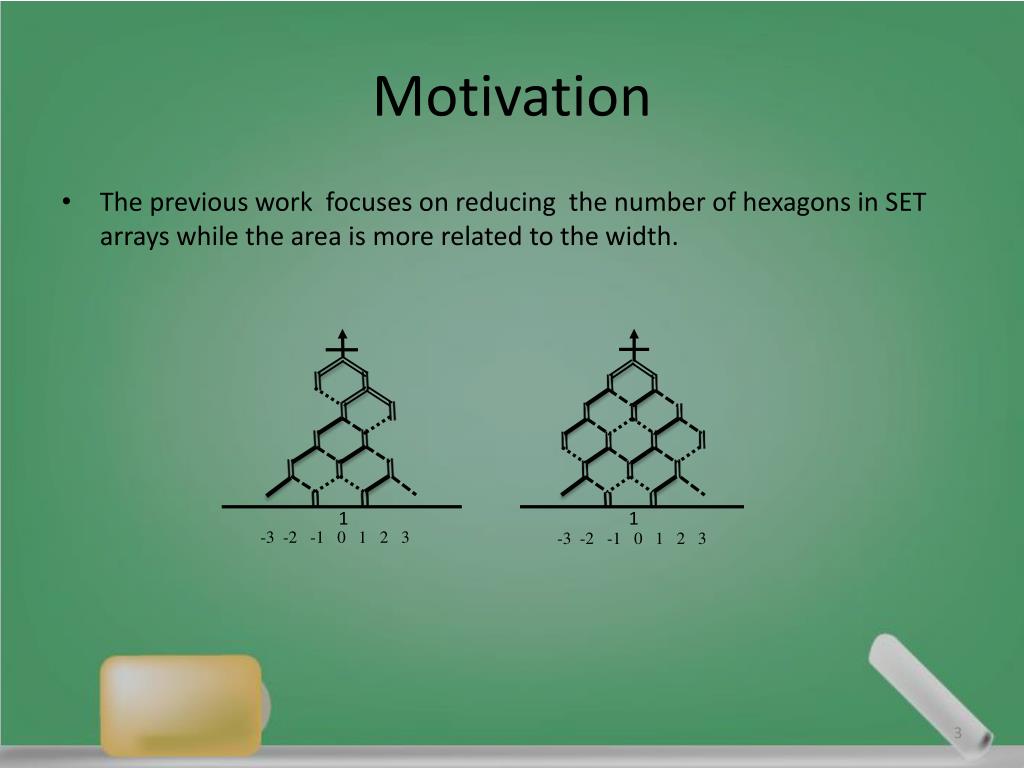 Motivation

• The previous work focuses on reducing the number of hexagons in SET arrays while the area is more related to the width.

1
-3 -2 -1 0 1 2 3

1
-3 -2 -1 0 1 2 3

3